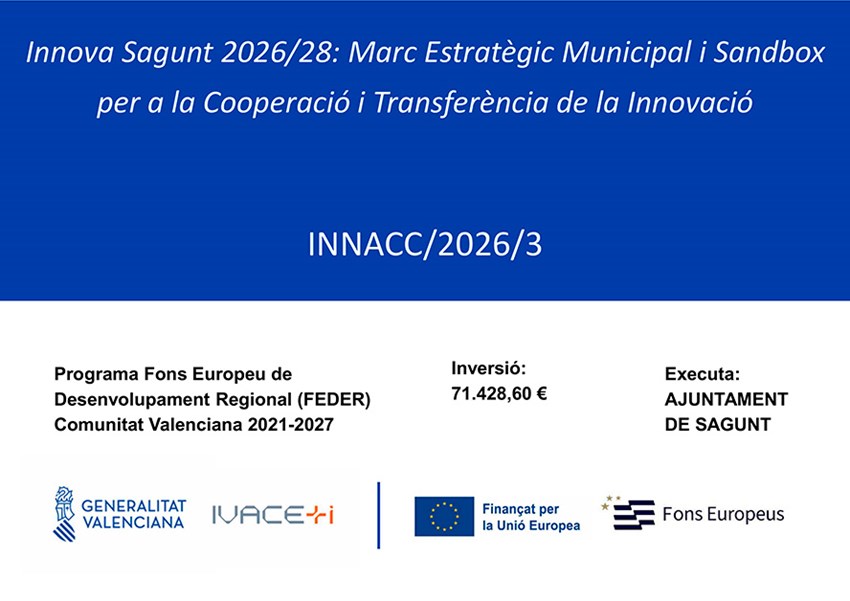 Innova Sagunt 2026/28: Marc Estratègic Municipal i Sandbox per a la Cooperació i Transferència de la Innovació

INNACC/2026/3

Programa Fons Europeu de Desenvolupament Regional (FEDER) Comunitat Valenciana 2021-2027

Inversió:
71.428,60 €

Executa:
AJUNTAMENT DE SAGUNT

GENERALITAT VALENCIANA

IVACE+i

Finançat per la Unió Europea

Fons Europeus